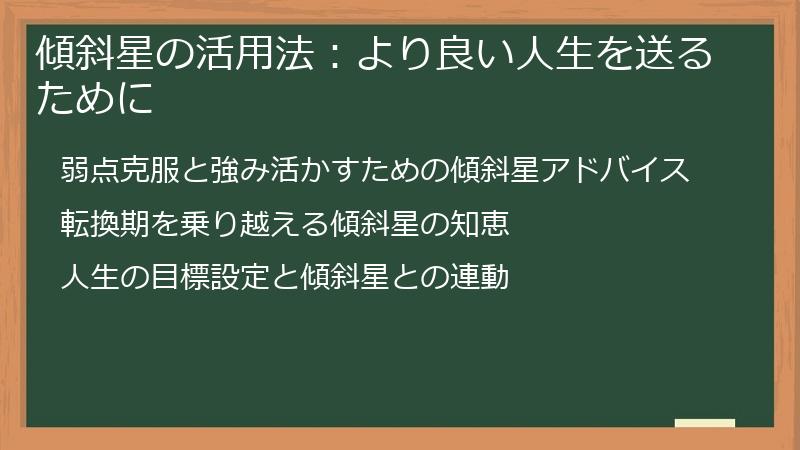 傾斜星の活用法：より良い人生を送るために

弱点克服と強み活かすための傾斜星アドバイス

転換期を乗り越える傾斜星の知恵

人生の目標設定と傾斜星との連動